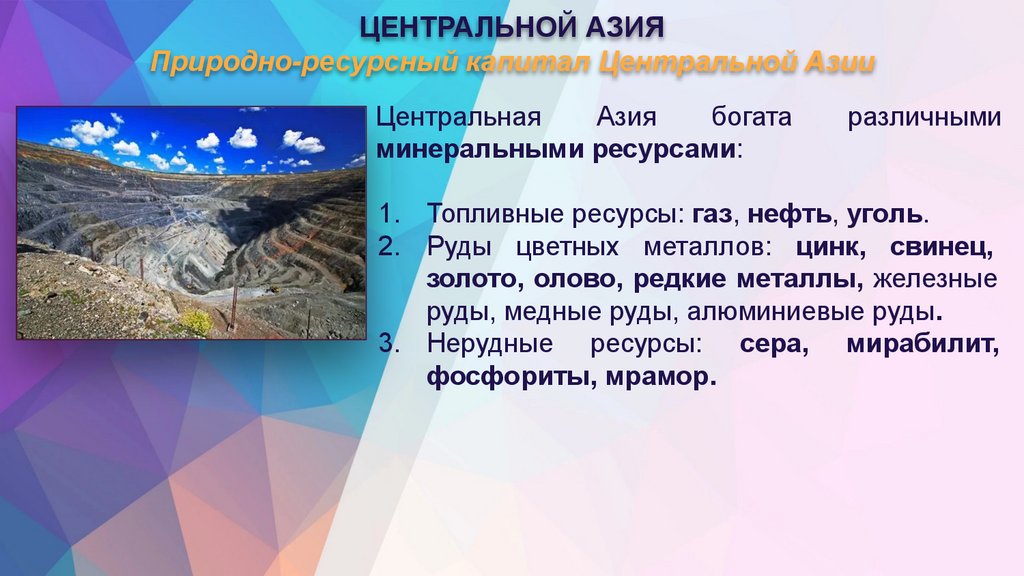 ЦЕНТРАЛЬНОЙ АЗИЯ

Природно-ресурсный капитал Центральной Азии

Центральная Азия богата различными минеральными ресурсами:

1. Топливные ресурсы: газ, нефть, уголь.
2. Руды цветных металлов: цинк, свинец, золото, олово, редкие металлы, железные руды, медные руды, алюминиевые руды.
3. Нерудные ресурсы: сера, мирабилит, фосфориты, мрамор.